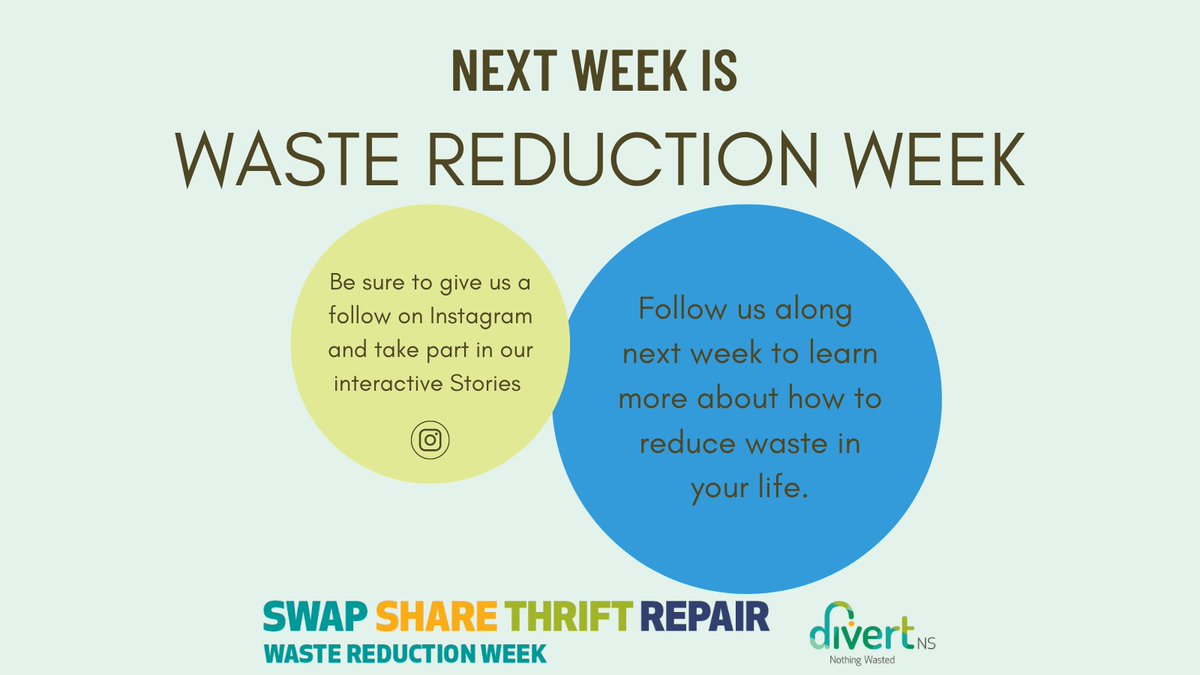 NEXT WEEK IS
WASTE REDUCTION WEEK

Be sure to give us a follow on Instagram and take part in our interactive Stories

Follow us along next week to learn more about how to reduce waste in your life.

SWAP SHARE THRIFT REPAIR
WASTE REDUCTION WEEK

divert NS
Nothing Wasted